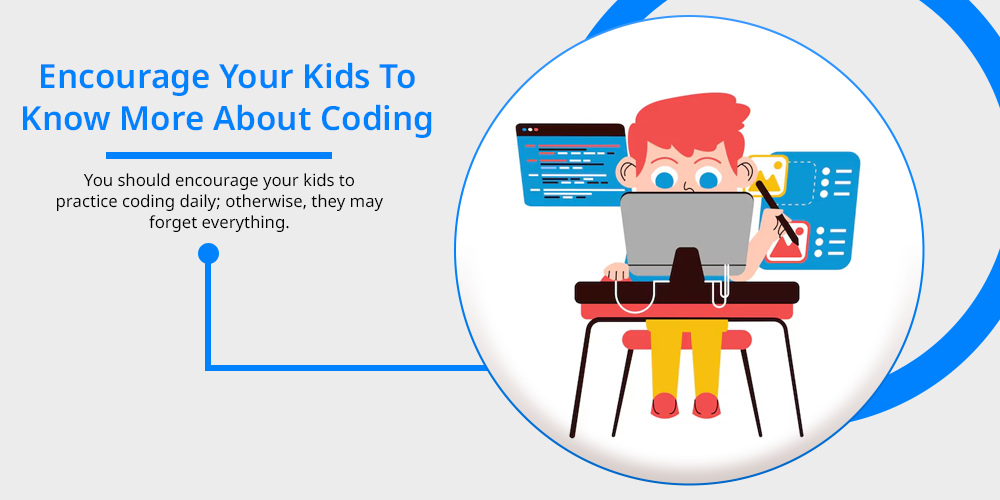 Encourage Your Kids To Know More About Coding

You should encourage your kids to practice coding daily; otherwise, they may forget everything.